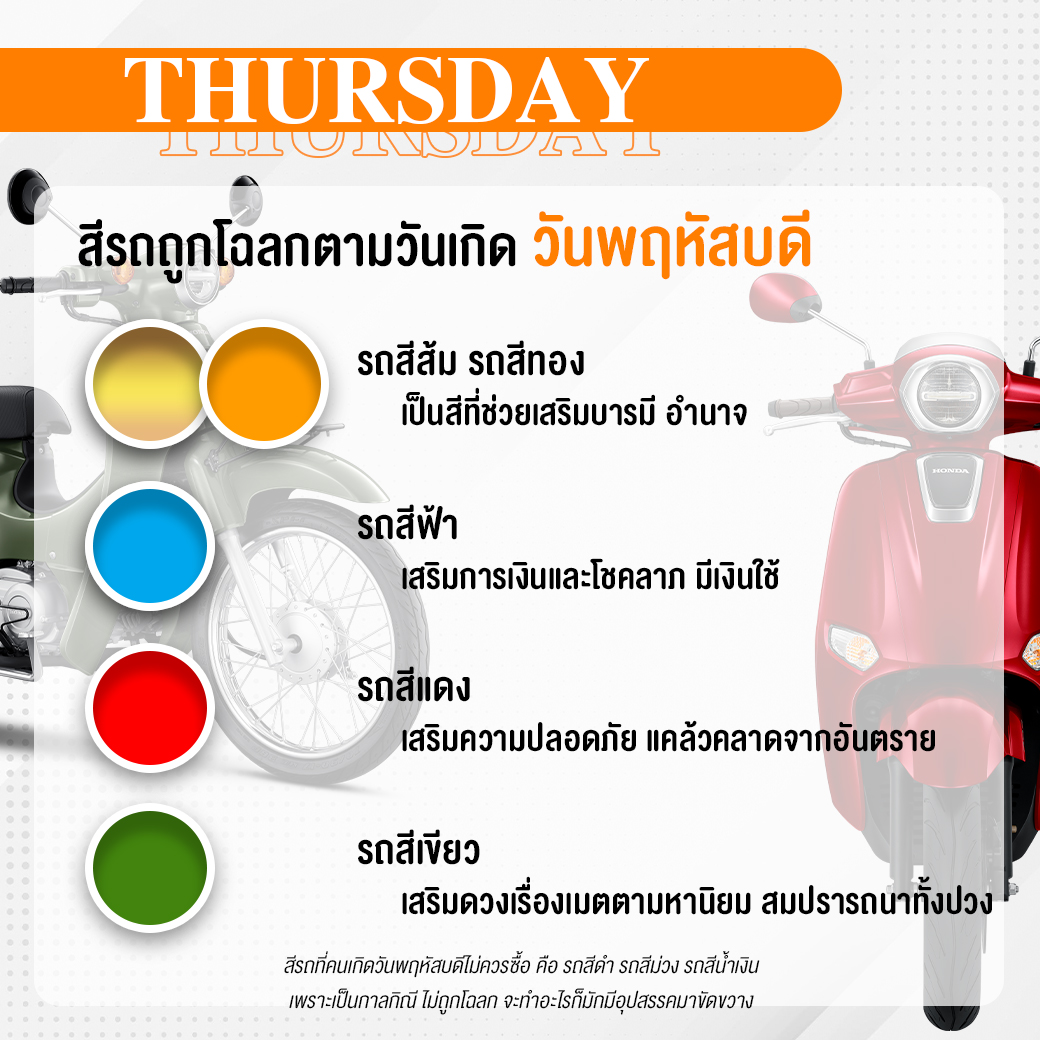 THURSDAY
THURSDAY

สีรถถูกโฉลกตามวันเกิด วันพฤหัสบดี

รถสีส้ม รถสีทอง
เป็นสีที่ช่วยเสริมบารมี อำนาจ

รถสีฟ้า
เสริมการเงินและโชคลาภ มีเงินใช้

รถสีแดง
เสริมความปลอดภัย แคล้วคลาดจากอันตราย

รถสีเขียว
เสริมดวงเรื่องเมตตามหานิยม สมปรารถนาทั้งปวง

HONDA

สีรถที่คนเกิดวันพฤหัสบดีไม่ควรซื้อ คือ รถสีดำ รถสีม่วง รถสีน้ำเงิน
เพราะเป็นกาลกิณี ไม่ถูกโฉลก จะทำอะไรก็มักมีอุปสรรคมาขัดขวาง